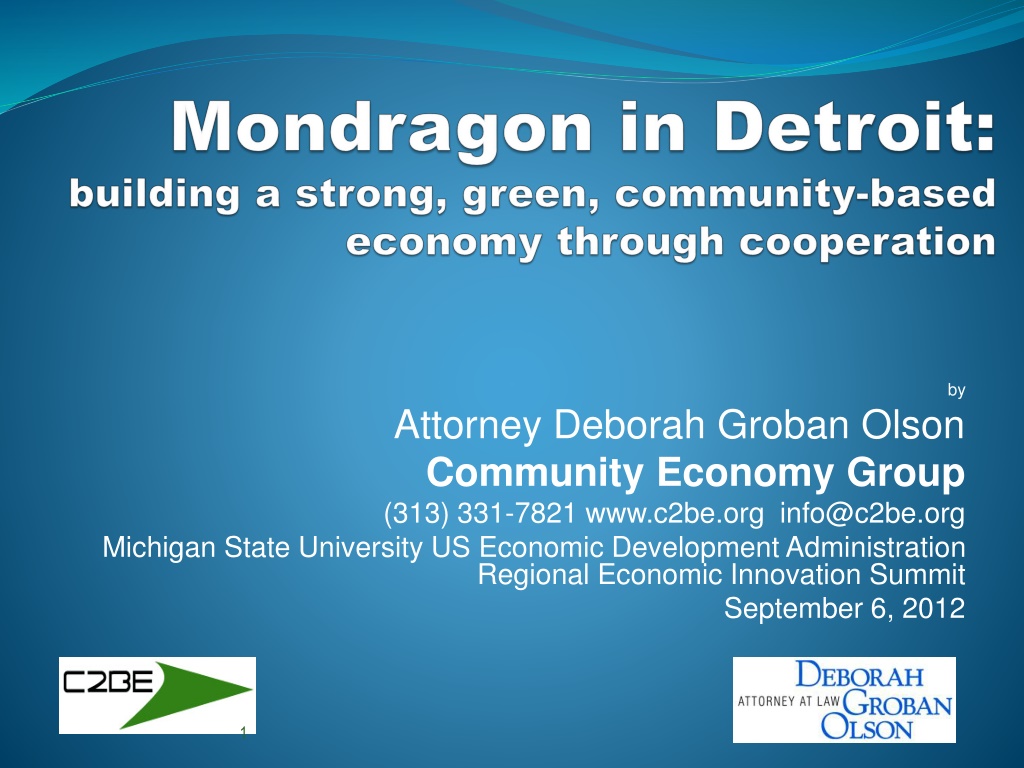 Mondragon in Detroit:
building a strong, green, community-based economy through cooperation

by
Attorney Deborah Groban Olson
Community Economy Group
(313) 331-7821 www.c2be.org info@c2be.org
Michigan State University US Economic Development Administration Regional Economic Innovation Summit
September 6, 2012

C2BE

1

DEBORAH GROBAN OLSON
ATTORNEY AT LAW